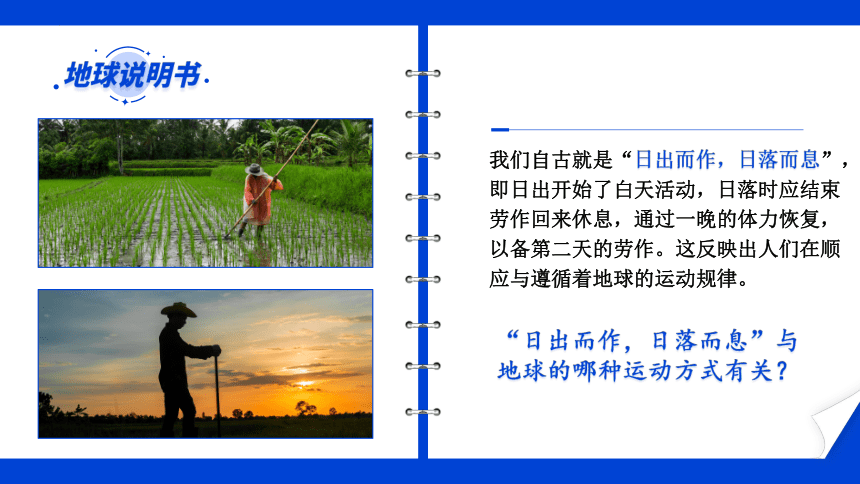 地球说明书

我们自古就是“日出而作，日落而息”，即日出开始了白天活动，日落时应结束劳作回来休息，通过一晚的体力恢复，以备第二天的劳作。这反映出人们在顺应与遵循着地球的运动规律。

“日出而作，日落而息”与地球的哪种运动方式有关？